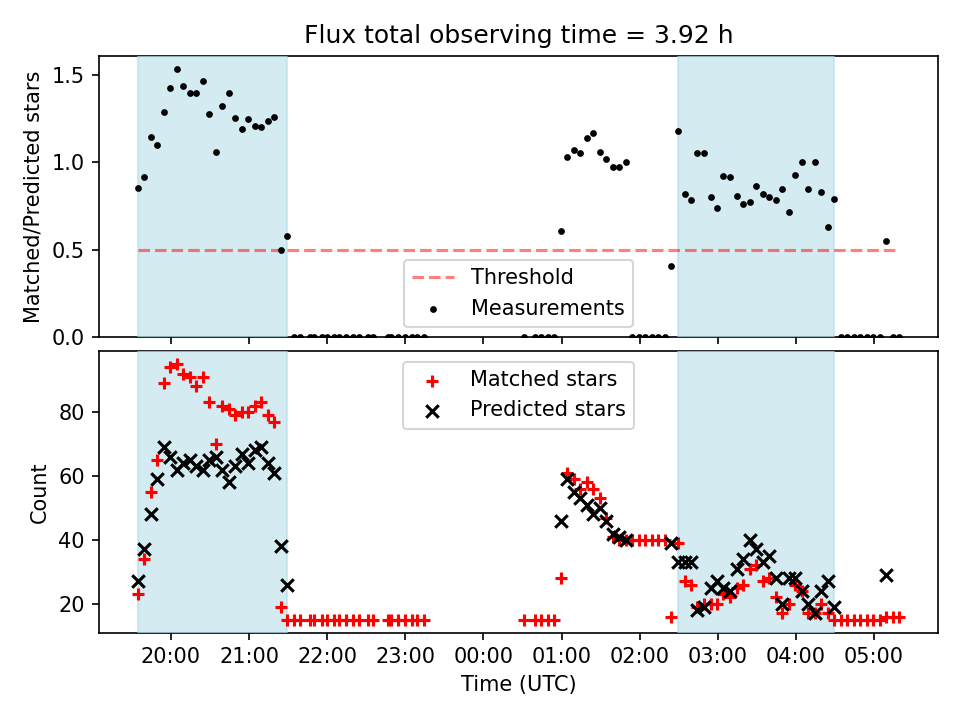 Flux total observing time = 3.92 h

Matched/Predicted stars

1.5
1.0
0.5
0.0

Threshold
Measurements

Count

80
60
40
20

Matched stars
Predicted stars

20:00 21:00 22:00 23:00 00:00 01:00 02:00 03:00 04:00 05:00

Time (UTC)